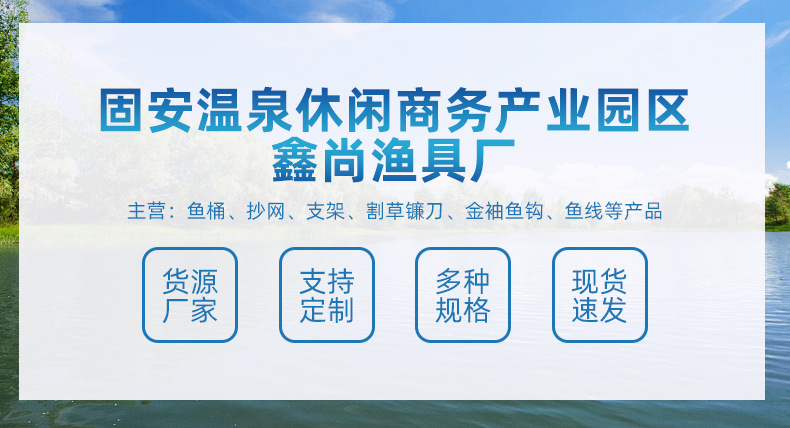 固安温泉休闲商务产业园区
鑫尚渔具厂

主营：鱼桶、抄网、支架、割草镰刀、金袖鱼钩、鱼线等产品

货源厂家

支持定制

多种规格

现货速发